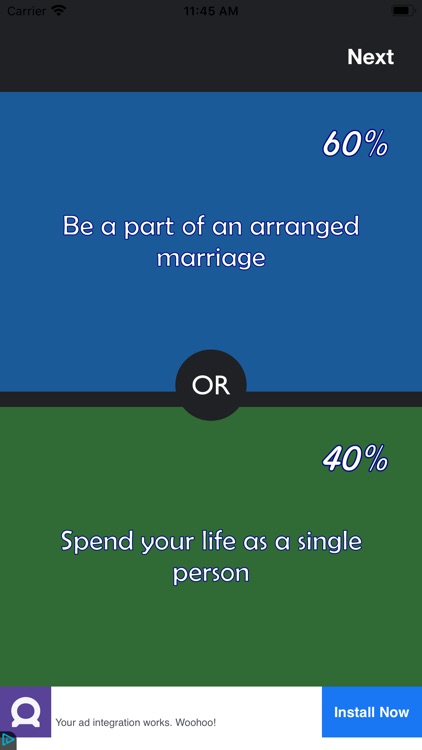 Carrier 11:45 AM

Next

60%

Be a part of an arranged marriage

OR

40%

Spend your life as a single person

Your ad integration works. Woohoo!

Install Now